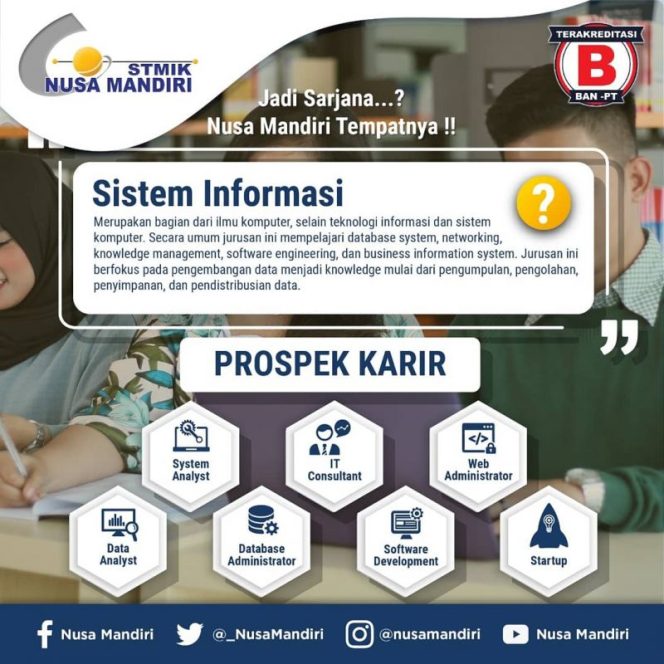 STMIK
NUSA MANDIRI

TERAKREDITASI
B
BAN -PT

Jadi Sarjana...?
Nusa Mandiri Tempatnya !!

Sistem Informasi

?

Merupakan bagian dari ilmu komputer, selain teknologi informasi dan sistem komputer. Secara umum jurusan ini mempelajari database system, networking, knowledge management, software engineering, dan business information system. Jurusan ini berfokus pada pengembangan data menjadi knowledge mulai dari pengumpulan, pengolahan, penyimpanan, dan pendistribusian data.

PROSPEK KARIR

System Analyst

IT Consultant

Web Administrator

Data Analyst

Database Administrator

Software Development

Startup

Nusa Mandiri
@_NusaMandiri
@nusamandiri
Nusa Mandiri